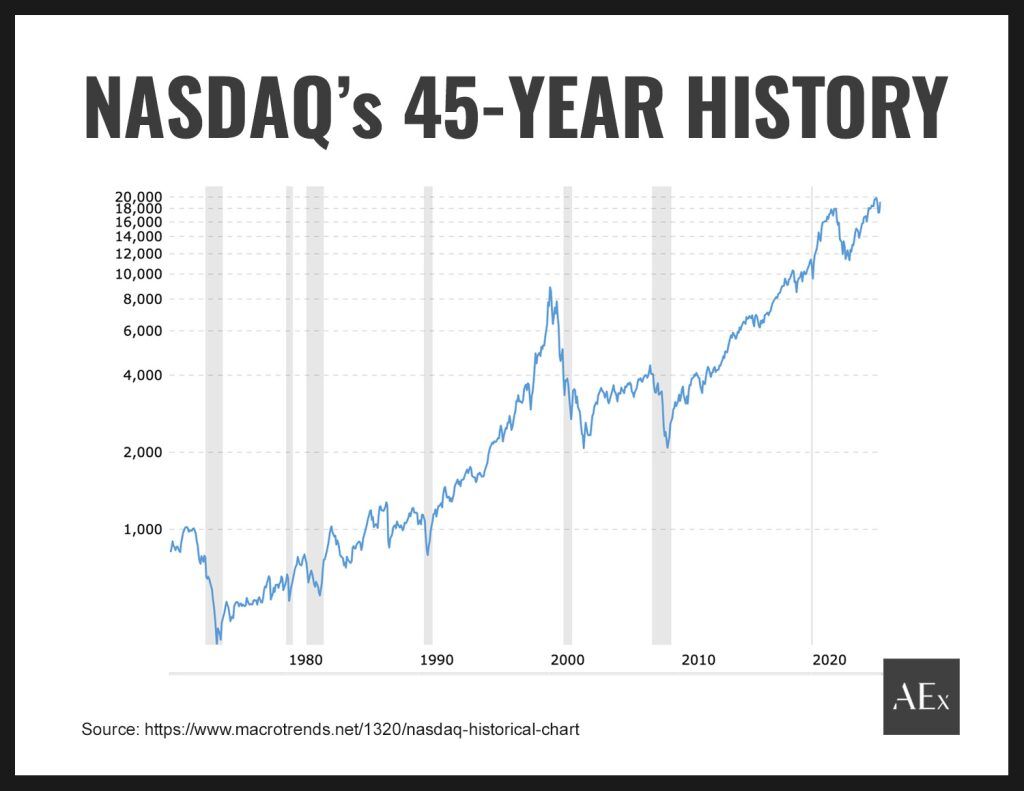 NASDAQ's 45-YEAR HISTORY

20,000
18,000
16,000
14,000
12,000
10,000
8,000
6,000
4,000
2,000
1,000

1980
1990
2000
2010
2020

AEx

Source: https://www.macrotrends.net/1320/nasdaq-historical-chart